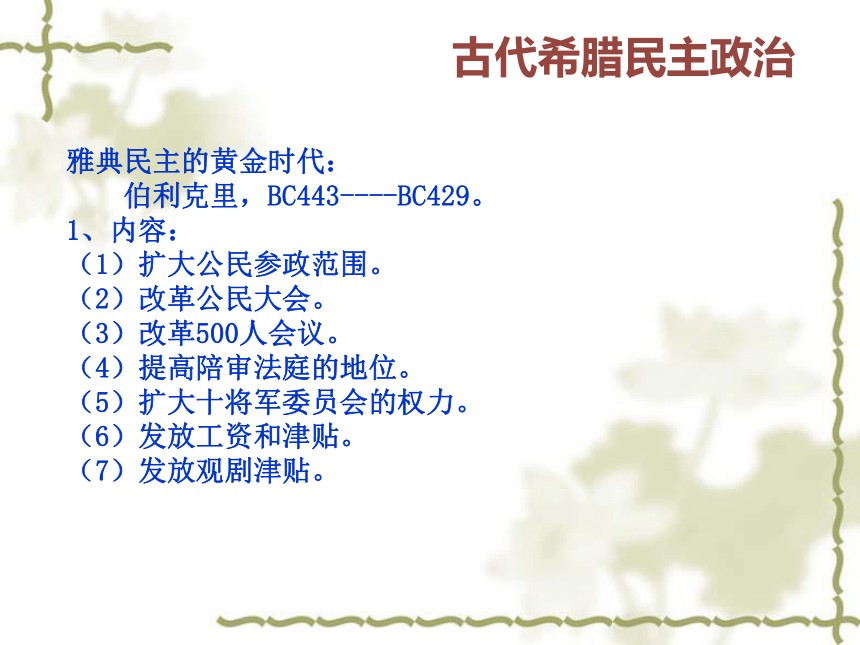 古代希腊民主政治

雅典民主的黄金时代：
伯利克里，BC443----BC429。
1、内容：
（1）扩大公民参政范围。
（2）改革公民大会。
（3）改革500人会议。
（4）提高陪审法庭的地位。
（5）扩大十将军委员会的权力。
（6）发放工资和津贴。
（7）发放观剧津贴。